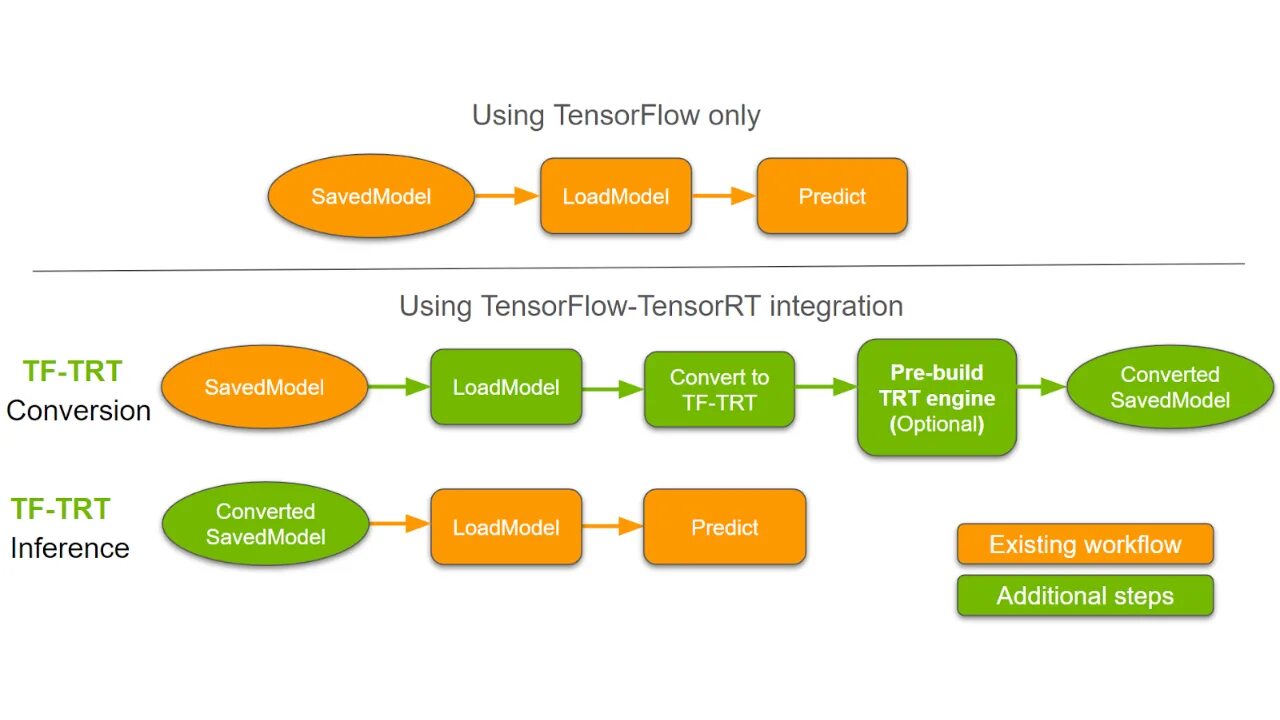 Using TensorFlow only

SavedModel

LoadModel

Predict

Using TensorFlow-TensorRT integration

TF-TRT
Conversion

SavedModel

LoadModel

Convert to TF-TRT

Pre-build TRT engine (Optional)

Converted SavedModel

TF-TRT
Inference

Converted SavedModel

LoadModel

Predict

Existing workflow

Additional steps